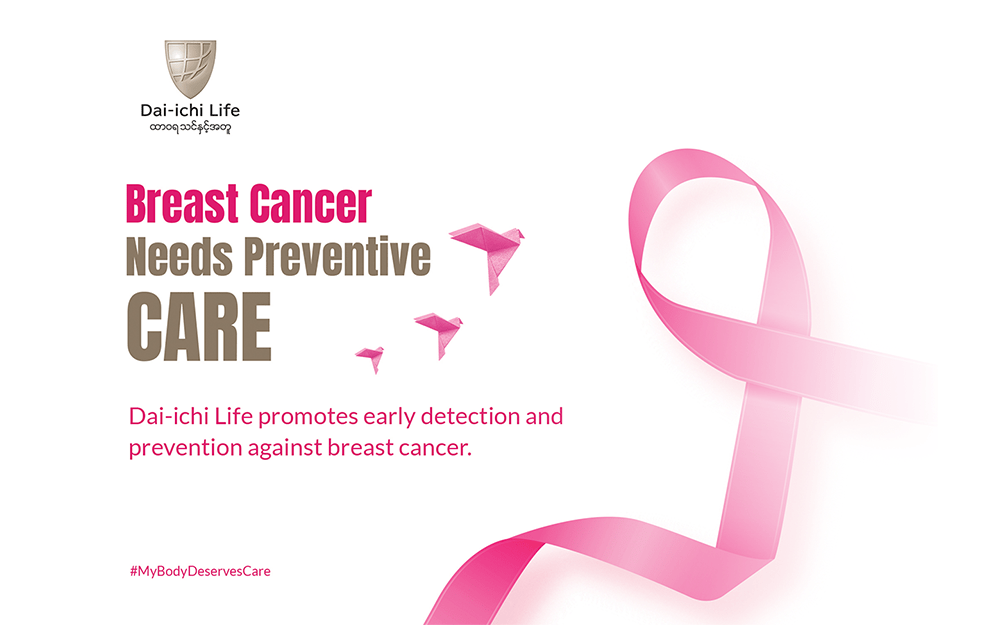 Dai-ichi Life
ထာဝရသင်နှင့်အတူ

Breast Cancer
Needs Preventive
CARE

Dai-ichi Life promotes early detection and prevention against breast cancer.

#MyBodyDeservesCare